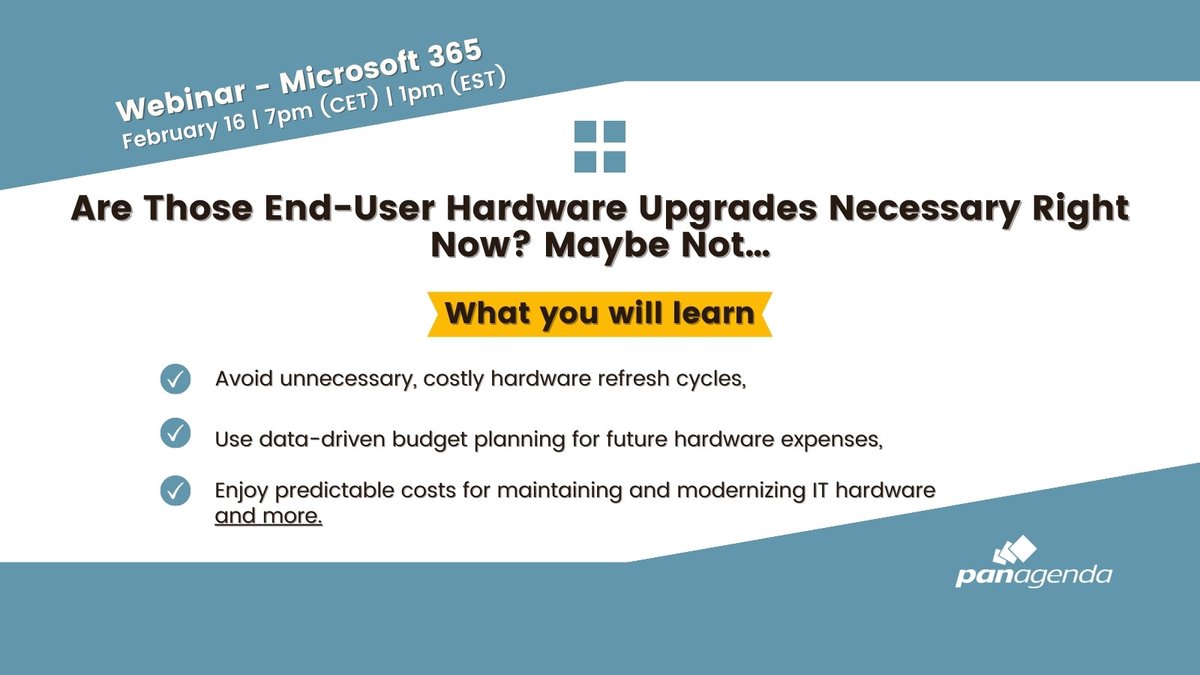 Webinar - Microsoft 365
February 16 | 7pm (CET) | 1pm (EST)

Are Those End-User Hardware Upgrades Necessary Right Now? Maybe Not...

What you will learn

Avoid unnecessary, costly hardware refresh cycles,

Use data-driven budget planning for future hardware expenses,

Enjoy predictable costs for maintaining and modernizing IT hardware and more.

panagenda